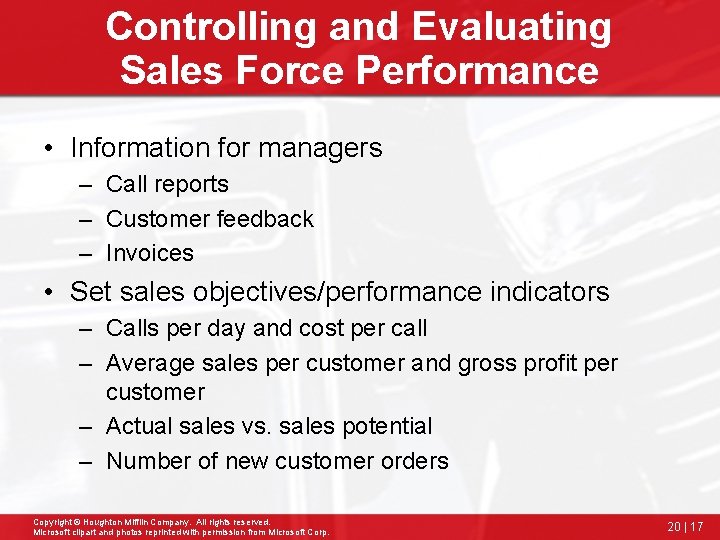 Controlling and Evaluating Sales Force Performance

• Information for managers
– Call reports
– Customer feedback
– Invoices
• Set sales objectives/performance indicators
– Calls per day and cost per call
– Average sales per customer and gross profit per customer
– Actual sales vs. sales potential
– Number of new customer orders

Copyright © Houghton Mifflin Company. All rights reserved.
Microsoft clipart and photos reprinted with permission from Microsoft Corp.

20 | 17